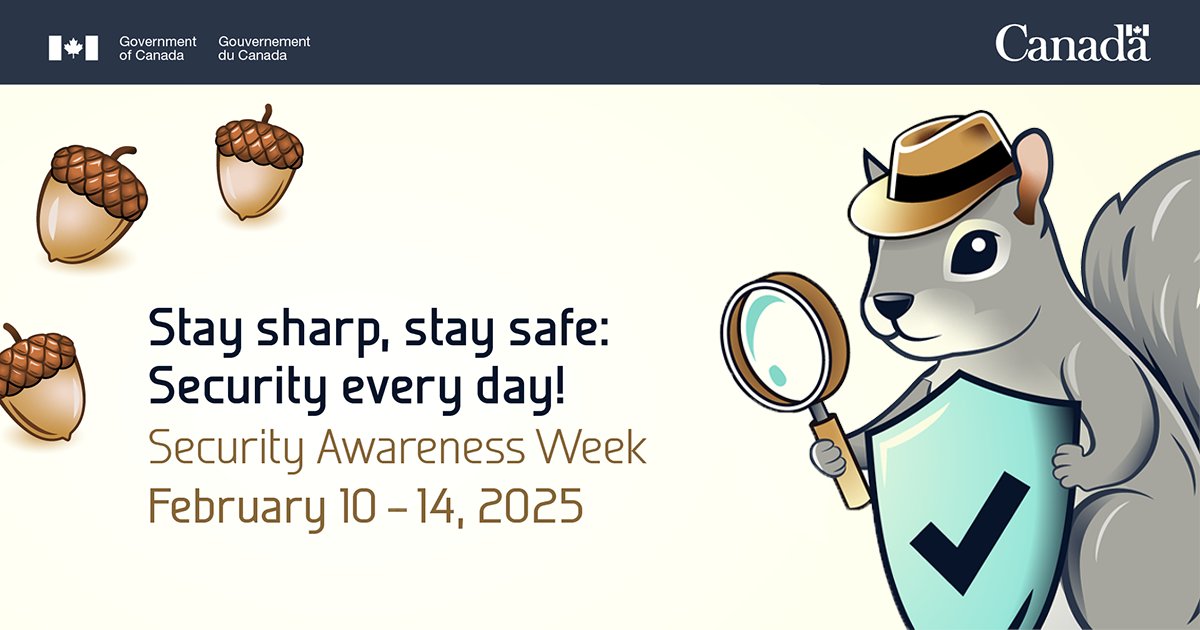 Government of Canada Gouvernement du Canada

Canada

Stay sharp, stay safe: Security every day!

Security Awareness Week

February 10 – 14, 2025